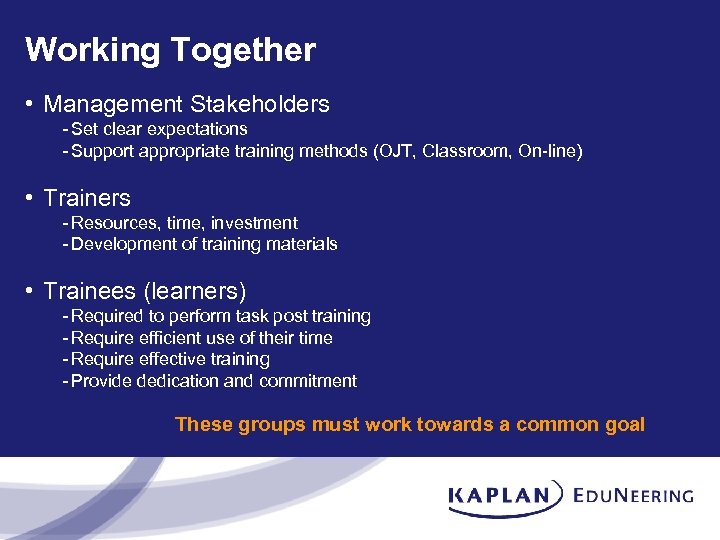 Working Together

• Management Stakeholders
- Set clear expectations
- Support appropriate training methods (OJT, Classroom, On-line)

• Trainers
- Resources, time, investment
- Development of training materials

• Trainees (learners)
- Required to perform task post training
- Require efficient use of their time
- Require effective training
- Provide dedication and commitment

These groups must work towards a common goal

KAPLAN EDUNEERING